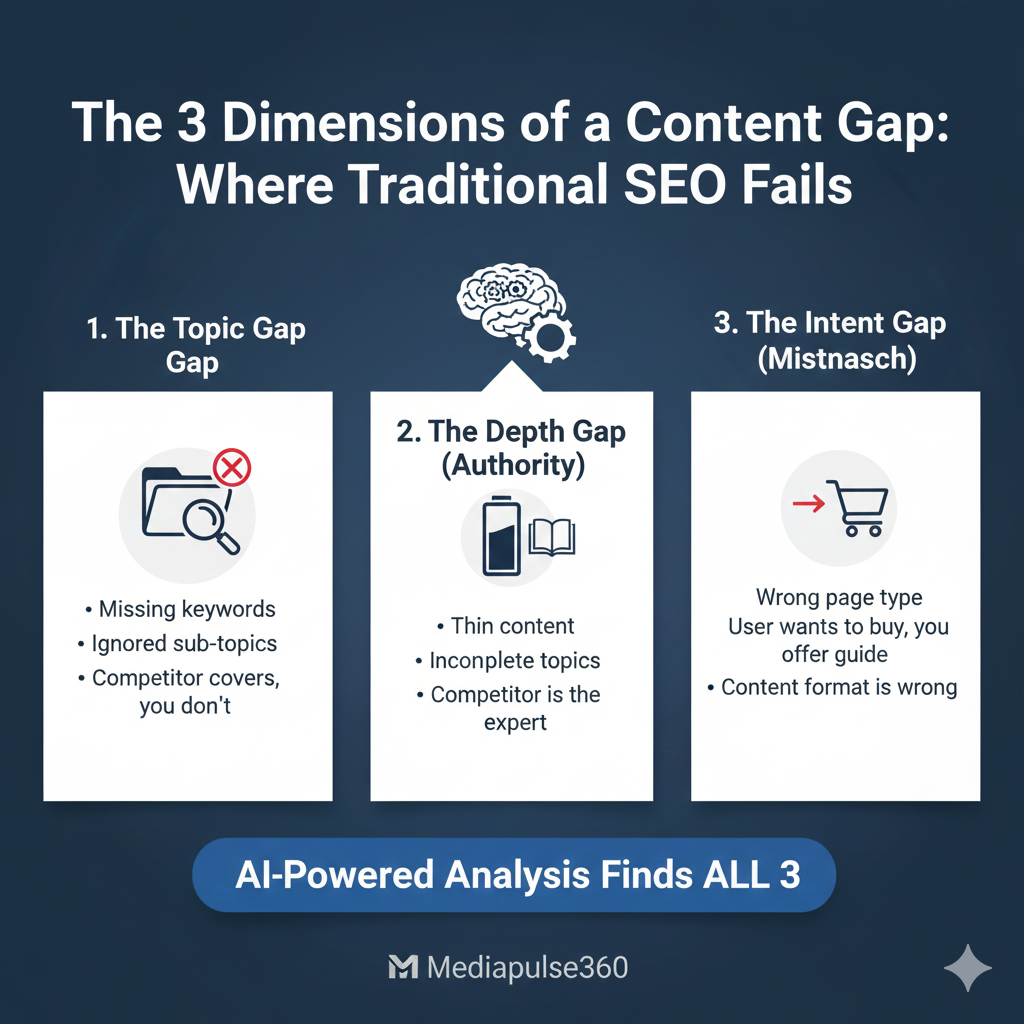 The 3 Dimensions of a Content Gap: Where Traditional SEO Fails

1. The Topic Gap Gap

• Missing keywords
• Ignored sub-topics
• Competitor covers, you don't

2. The Depth Gap (Authority)

• Thin content
• Inconplete topics
• Competitor is the expert

3. The Intent Gap (Mistnasch)

Wrong page type
User wants to buy, you offer guide
• Content format is wrong

AI-Powered Analysis Finds ALL 3

Mediapulse360